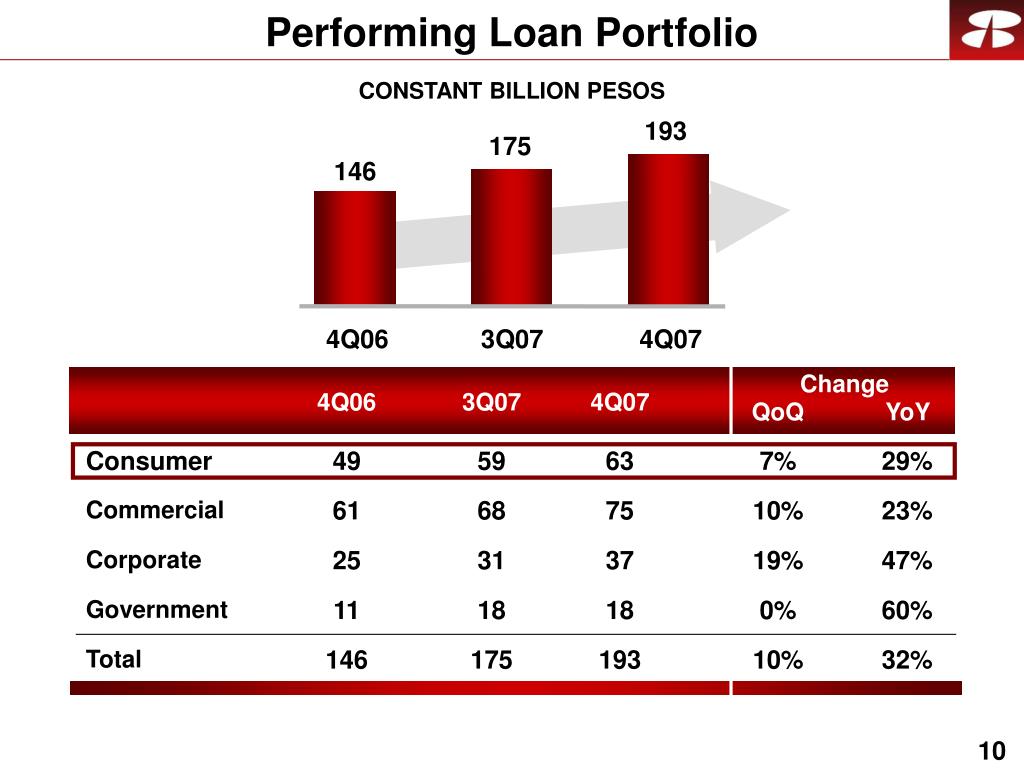 Performing Loan Portfolio

CONSTANT BILLION PESOS

146
175
193

4Q06
3Q07
4Q07

| | 4Q06 | 3Q07 | 4Q07 | Change QoQ | Change YoY |
|---|---|---|---|---|---|
| Consumer | 49 | 59 | 63 | 7% | 29% |
| Commercial | 61 | 68 | 75 | 10% | 23% |
| Corporate | 25 | 31 | 37 | 19% | 47% |
| Government | 11 | 18 | 18 | 0% | 60% |
| Total | 146 | 175 | 193 | 10% | 32% |

10